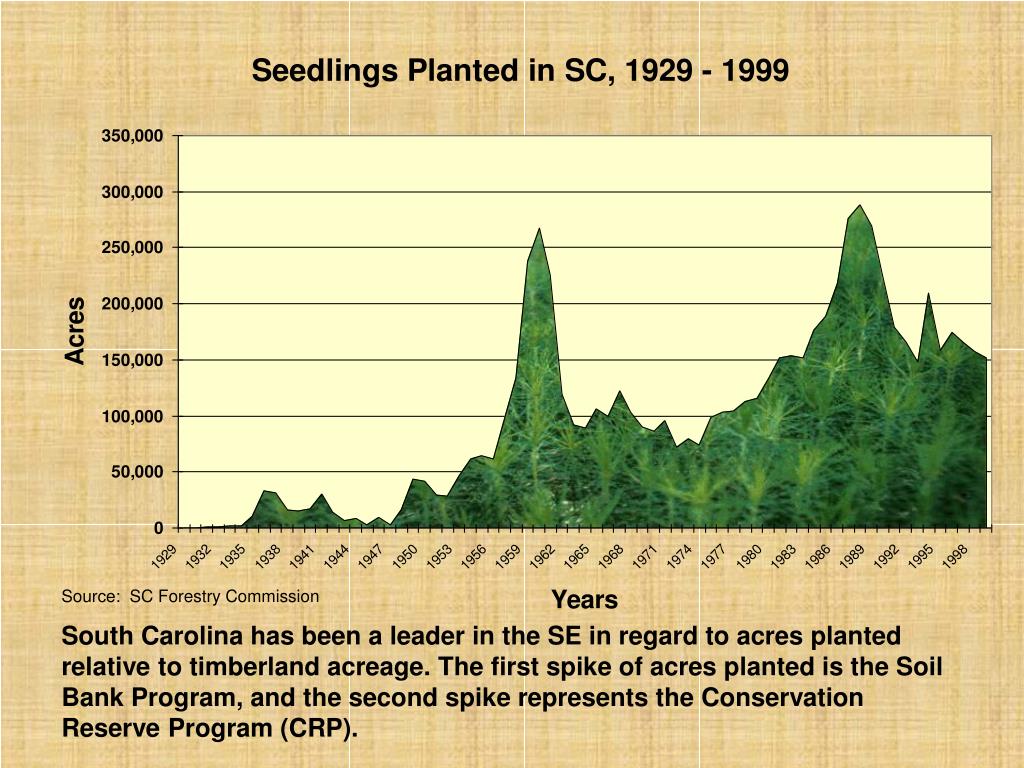 Seedlings Planted in SC, 1929 - 1999

Acres

350,000
300,000
250,000
200,000
150,000
100,000
50,000
0

1929 1932 1935 1938 1941 1944 1947 1950 1953 1956 1959 1962 1965 1968 1971 1974 1977 1980 1983 1986 1989 1992 1995 1998

Years

Source: SC Forestry Commission

South Carolina has been a leader in the SE in regard to acres planted relative to timberland acreage. The first spike of acres planted is the Soil Bank Program, and the second spike represents the Conservation Reserve Program (CRP).